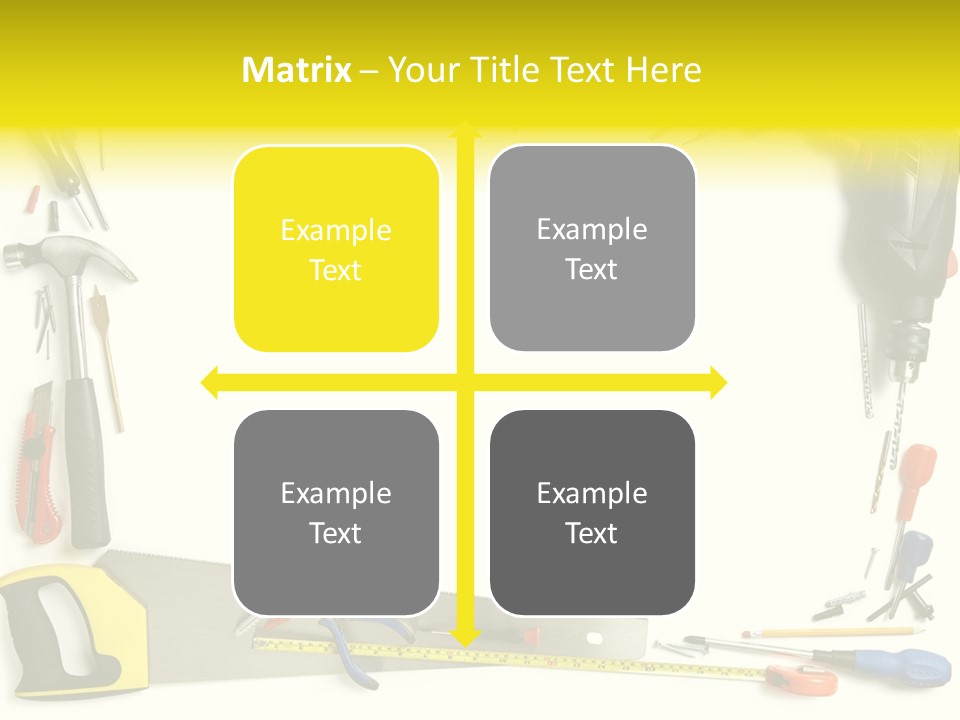 Matrix – Your Title Text Here

Example Text

Example Text

Example Text

Example Text